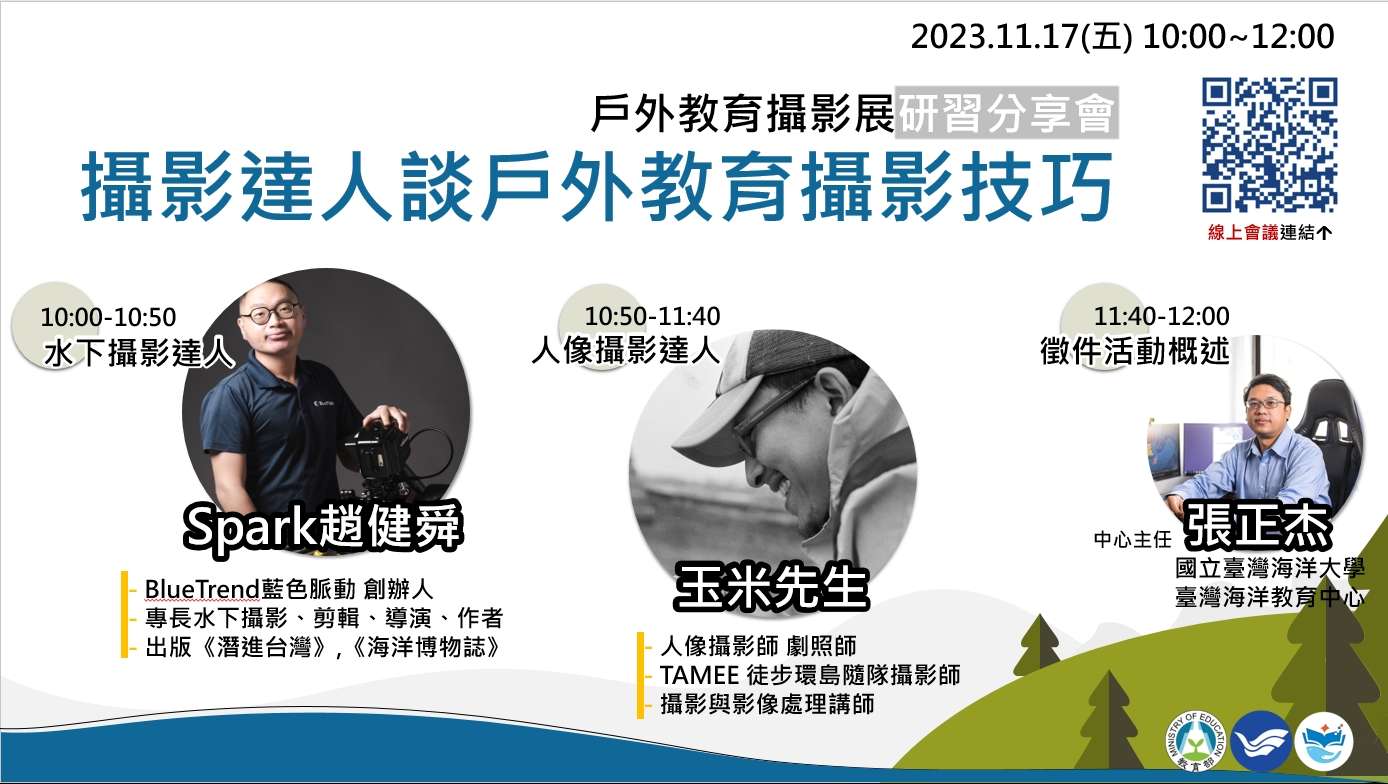 2023.11.17(五) 10:00~12:00

戶外教育攝影展研習分享會

攝影達人談戶外教育攝影技巧

線上會議連結↑

10:00-10:50
水下攝影達人

Spark趙健舜

- BlueTrend藍色脈動 創辦人
- 專長水下攝影、剪輯、導演、作者
- 出版《潛進台灣》,《海洋博物誌》

10:50-11:40
人像攝影達人

玉米先生

- 人像攝影師 劇照師
- TAMEE 徒步環島隨隊攝影師
- 攝影與影像處理講師

11:40-12:00
徵件活動概述

中心主任 張正杰
國立臺灣海洋大學
臺灣海洋教育中心

MINISTRY OF EDUCATION
教育部